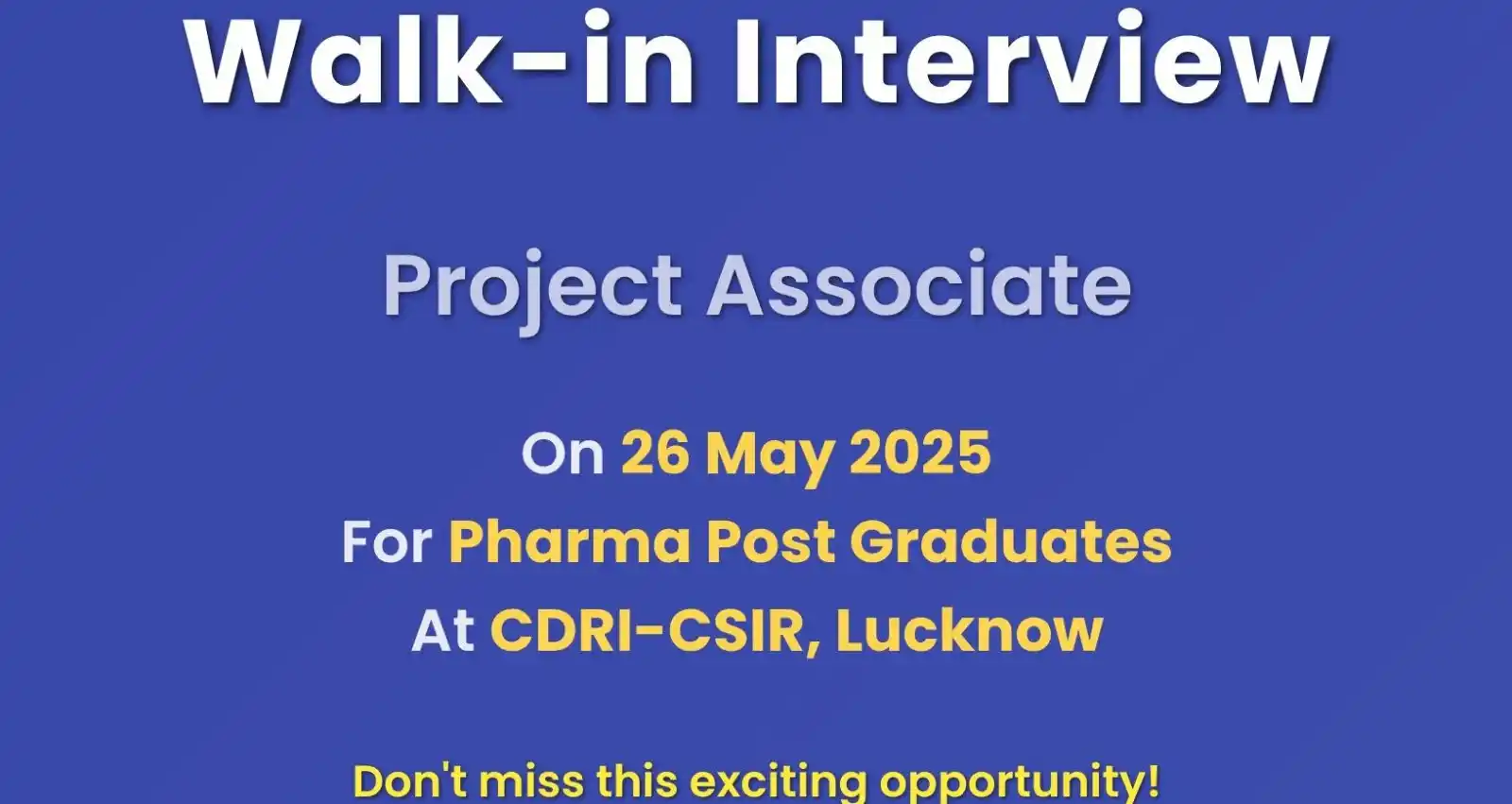 Walk-in Interview

Project Associate

On 26 May 2025
For Pharma Post Graduates
At CDRI-CSIR, Lucknow

Don't miss this exciting opportunity!